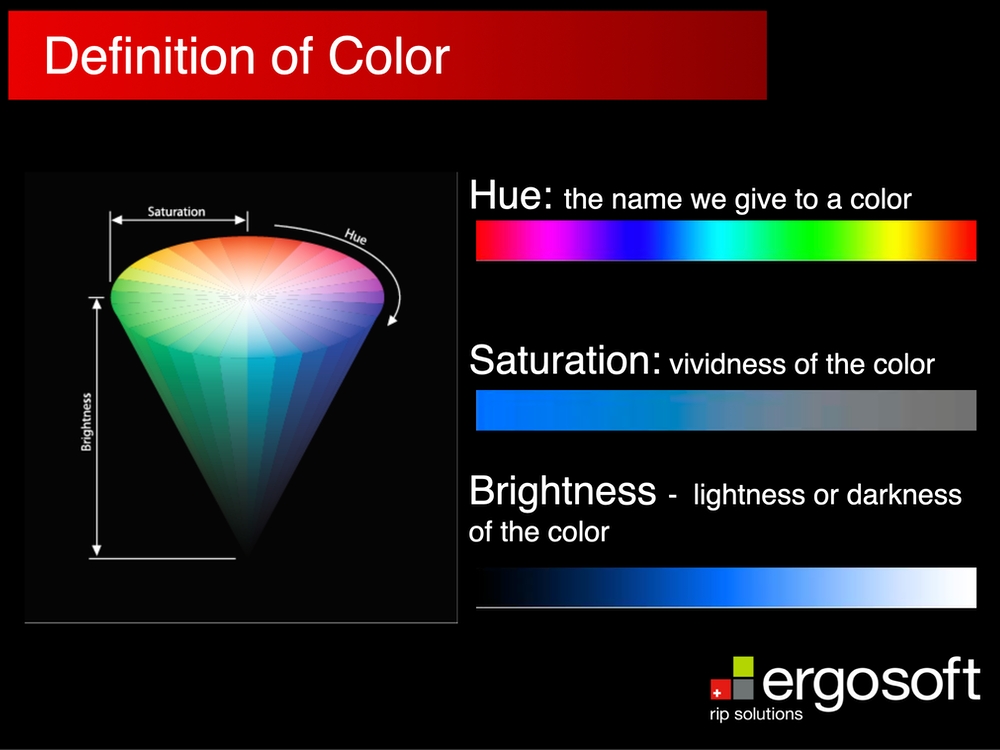 Definition of Color

Saturation

Hue

Brightness

Hue: the name we give to a color

Saturation: vividness of the color

Brightness - lightness or darkness of the color

ergosoft
rip solutions